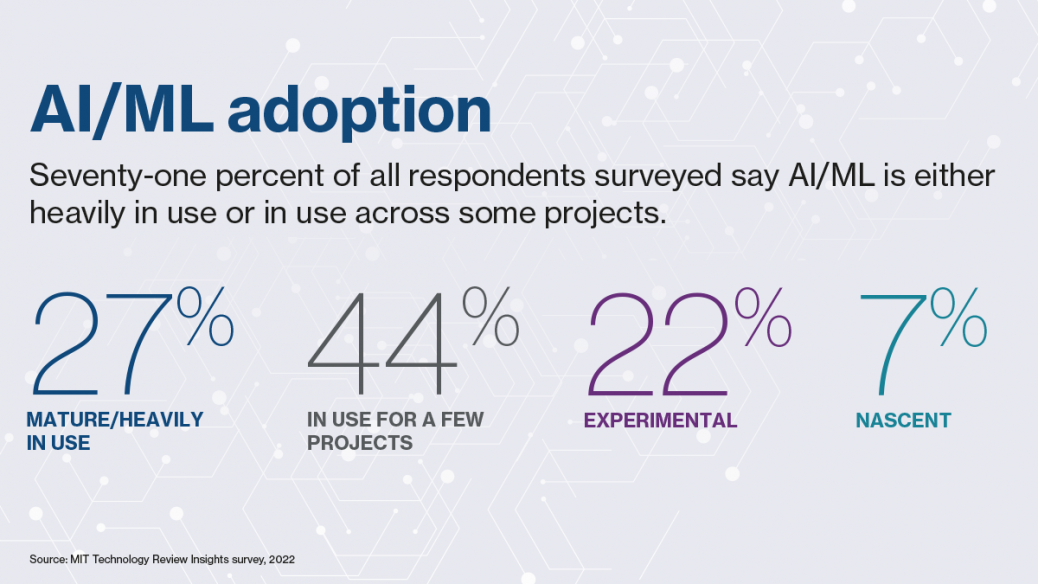 AI/ML adoption

Seventy-one percent of all respondents surveyed say AI/ML is either heavily in use or in use across some projects.

27%
MATURE/HEAVILY IN USE

44%
IN USE FOR A FEW PROJECTS

22%
EXPERIMENTAL

7%
NASCENT

Source: MIT Technology Review Insights survey, 2022